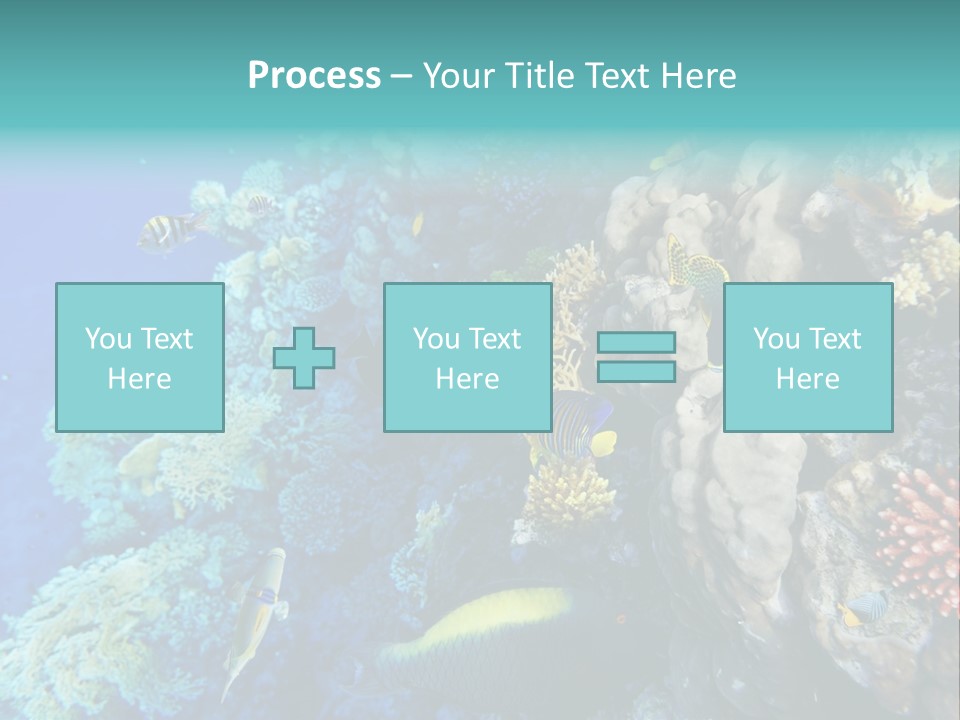 Process – Your Title Text Here

You Text Here

You Text Here

You Text Here